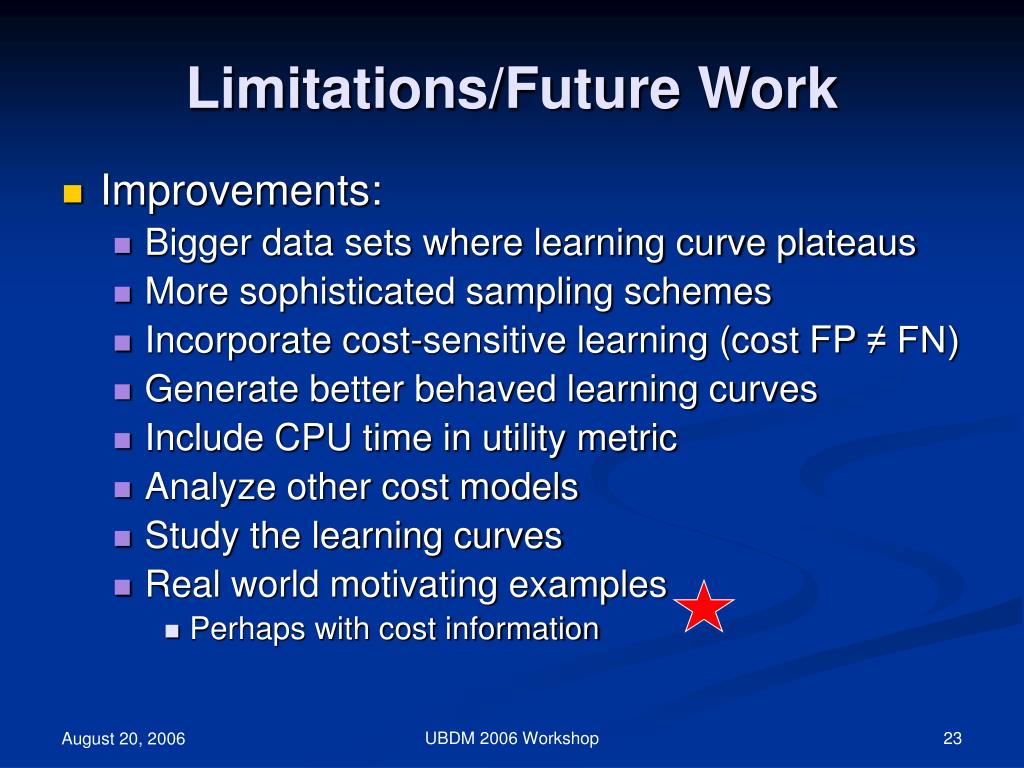 Limitations/Future Work

Improvements:

Bigger data sets where learning curve plateaus

More sophisticated sampling schemes

Incorporate cost-sensitive learning (cost FP $\neq$ FN)

Generate better behaved learning curves

Include CPU time in utility metric

Analyze other cost models

Study the learning curves

Real world motivating examples

Perhaps with cost information

August 20, 2006

UBDM 2006 Workshop

23